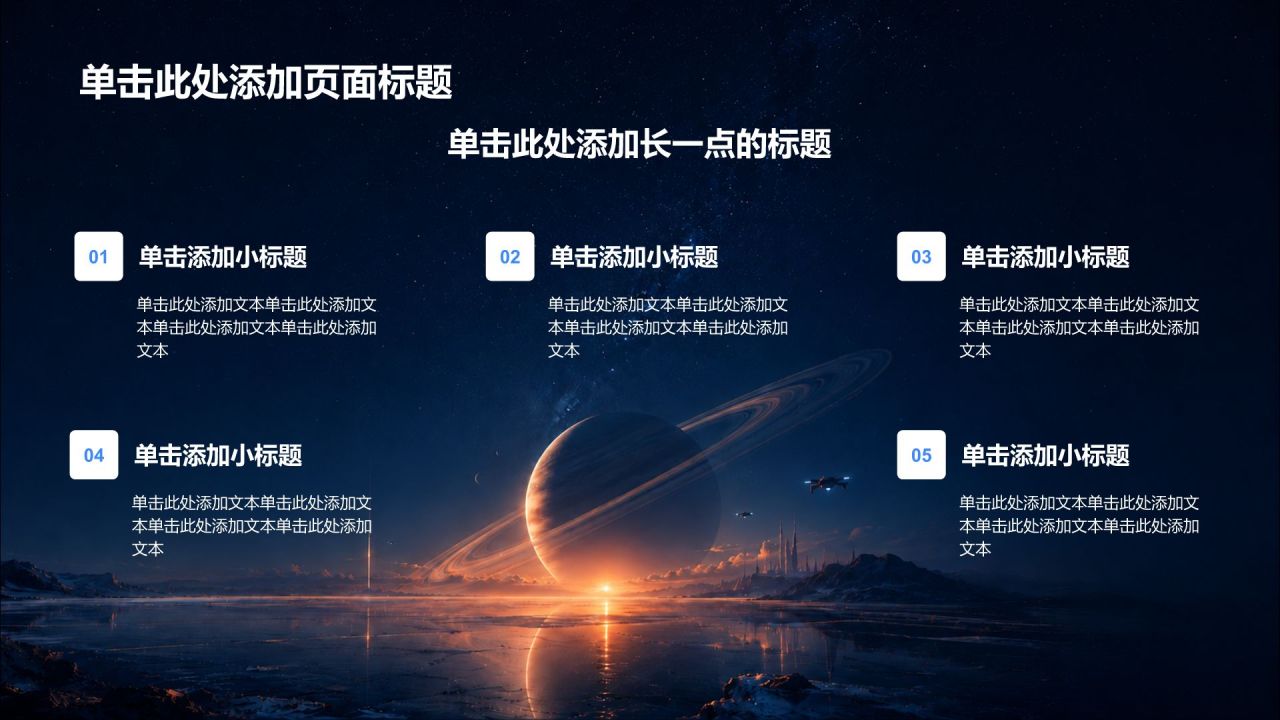 单击此处添加页面标题

单击此处添加长一点的标题

01

单击添加小标题

单击此处添加文本单击此处添加文本单击此处添加文本单击此处添加文本

02

单击添加小标题

单击此处添加文本单击此处添加文本单击此处添加文本单击此处添加文本

03

单击添加小标题

单击此处添加文本单击此处添加文本单击此处添加文本单击此处添加文本

04

单击添加小标题

单击此处添加文本单击此处添加文本单击此处添加文本单击此处添加文本

05

单击添加小标题

单击此处添加文本单击此处添加文本单击此处添加文本单击此处添加文本